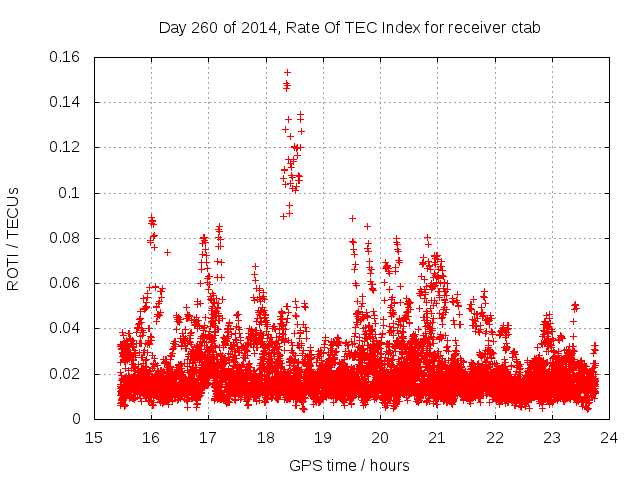 Day 260 of 2014, Rate Of TEC Index for receiver ctab

ROTI / TECUs

0.16
0.14
0.12
0.1
0.08
0.06
0.04
0.02
0

15 16 17 18 19 20 21 22 23 24

GPS time / hours